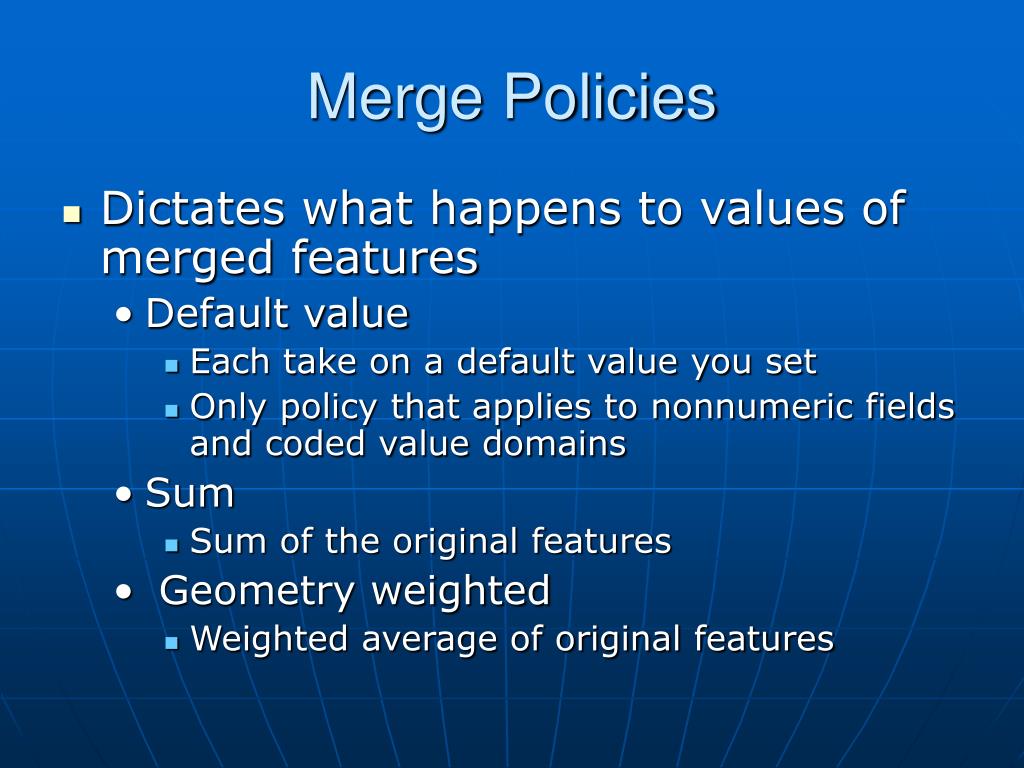 Merge Policies

- Dictates what happens to values of merged features
  - Default value
    - Each take on a default value you set
    - Only policy that applies to nonnumeric fields and coded value domains
  - Sum
    - Sum of the original features
  - Geometry weighted
    - Weighted average of original features